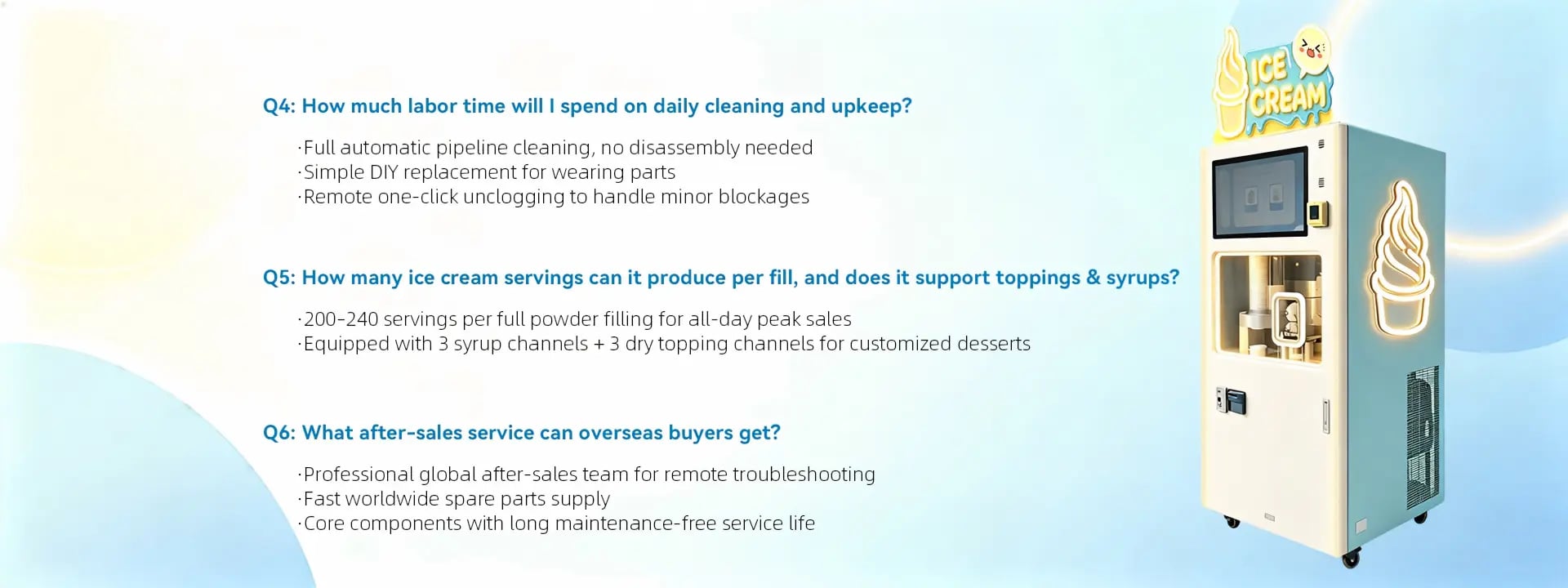 Q4: How much labor time will I spend on daily cleaning and upkeep?

·Full automatic pipeline cleaning, no disassembly needed
·Simple DIY replacement for wearing parts
·Remote one-click unclogging to handle minor blockages

Q5: How many ice cream servings can it produce per fill, and does it support toppings & syrups?

·200-240 servings per full powder filling for all-day peak sales
·Equipped with 3 syrup channels + 3 dry topping channels for customized desserts

Q6: What after-sales service can overseas buyers get?

·Professional global after-sales team for remote troubleshooting
·Fast worldwide spare parts supply
·Core components with long maintenance-free service life

ICE CREAM